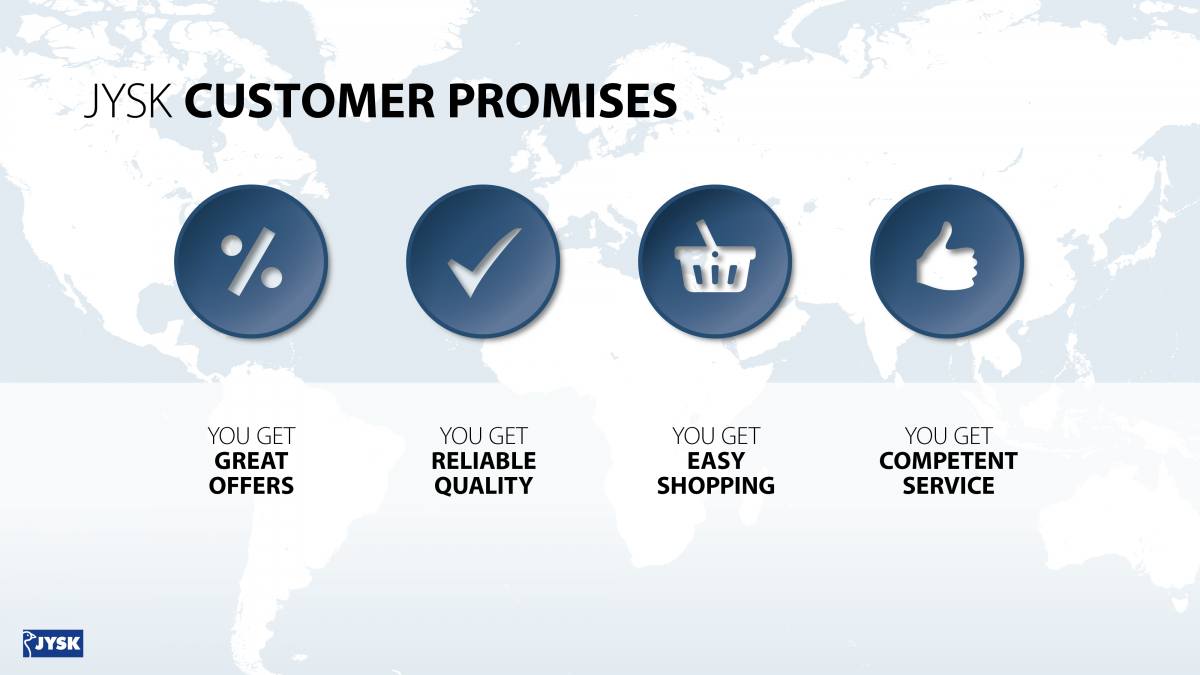 JYSK CUSTOMER PROMISES

%

YOU GET
GREAT
OFFERS

YOU GET
RELIABLE
QUALITY

YOU GET
EASY
SHOPPING

YOU GET
COMPETENT
SERVICE

JYSK